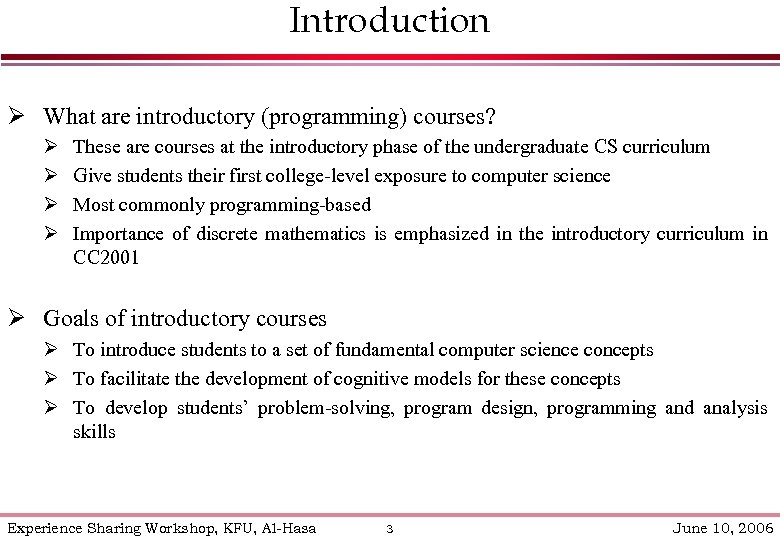 Introduction

➢ What are introductory (programming) courses?

➢ These are courses at the introductory phase of the undergraduate CS curriculum

➢ Give students their first college-level exposure to computer science

➢ Most commonly programming-based

➢ Importance of discrete mathematics is emphasized in the introductory curriculum in CC2001

➢ Goals of introductory courses

➢ To introduce students to a set of fundamental computer science concepts

➢ To facilitate the development of cognitive models for these concepts

➢ To develop students' problem-solving, program design, programming and analysis skills

Experience Sharing Workshop, KFU, Al-Hasa 3 June 10, 2006